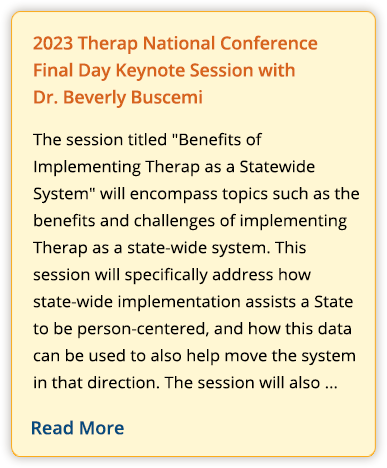 2023 Therap National Conference Final Day Keynote Session with Dr. Beverly Buscemi

The session titled "Benefits of Implementing Therap as a Statewide System" will encompass topics such as the benefits and challenges of implementing Therap as a state-wide system. This session will specifically address how state-wide implementation assists a State to be person-centered, and how this data can be used to also help move the system in that direction. The session will also ...

Read More